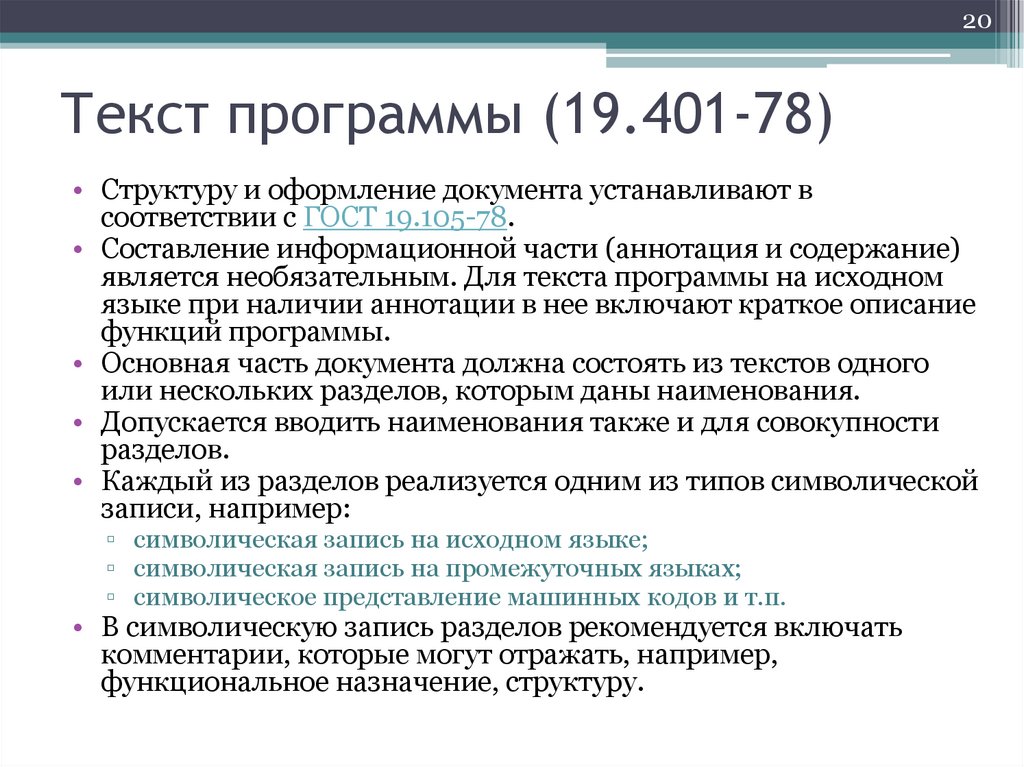 20

Текст программы (19.401-78)

• Структуру и оформление документа устанавливают в соответствии с ГОСТ 19.105-78.
• Составление информационной части (аннотация и содержание) является необязательным. Для текста программы на исходном языке при наличии аннотации в нее включают краткое описание функций программы.
• Основная часть документа должна состоять из текстов одного или нескольких разделов, которым даны наименования.
• Допускается вводить наименования также и для совокупности разделов.
• Каждый из разделов реализуется одним из типов символической записи, например:
▫ символическая запись на исходном языке;
▫ символическая запись на промежуточных языках;
▫ символическое представление машинных кодов и т.п.
• В символическую запись разделов рекомендуется включать комментарии, которые могут отражать, например, функциональное назначение, структуру.